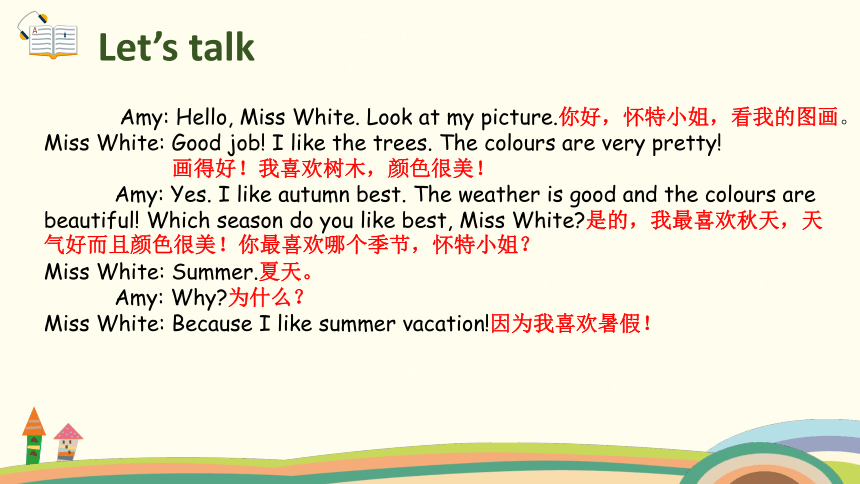 Let’s talk

Amy: Hello, Miss White. Look at my picture.你好，怀特小姐，看我的图画。

Miss White: Good job! I like the trees. The colours are very pretty!
画得好！我喜欢树木，颜色很美！

Amy: Yes. I like autumn best. The weather is good and the colours are beautiful! Which season do you like best, Miss White?是的，我最喜欢秋天，天气好而且颜色很美！你最喜欢哪个季节，怀特小姐？

Miss White: Summer.夏天。

Amy: Why?为什么？

Miss White: Because I like summer vacation!因为我喜欢暑假！